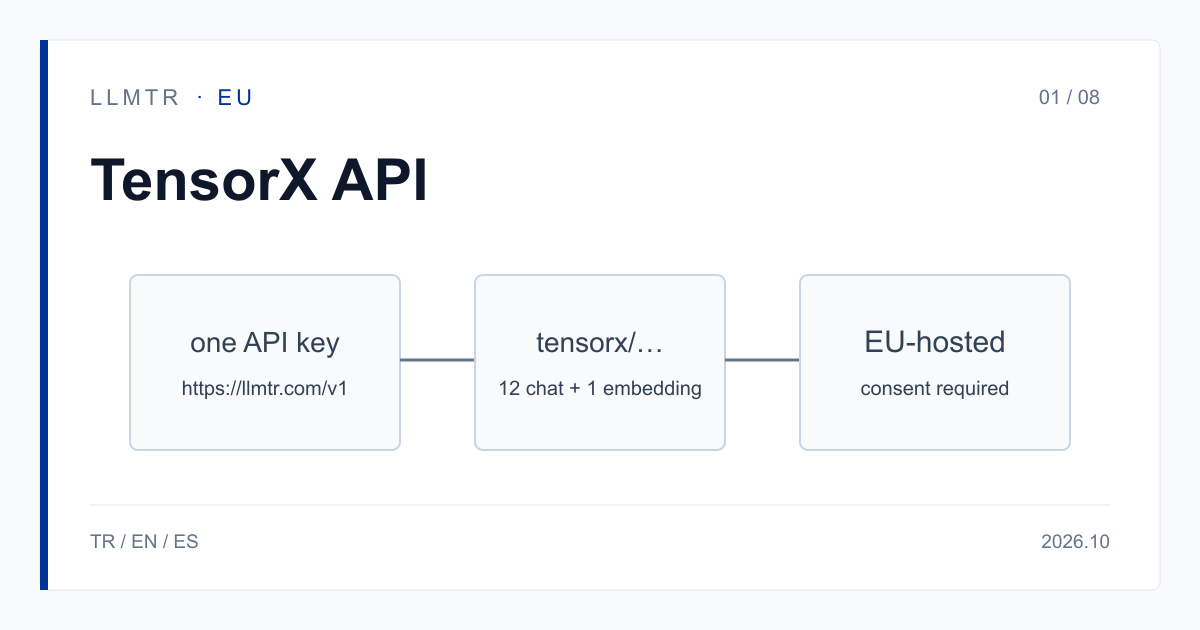 LLMTR · EU

01 / 08

TensorX API

one API key
https://llmtr.com/v1

tensorx/…
12 chat + 1 embedding

EU-hosted
consent required

TR / EN / ES

2026.10